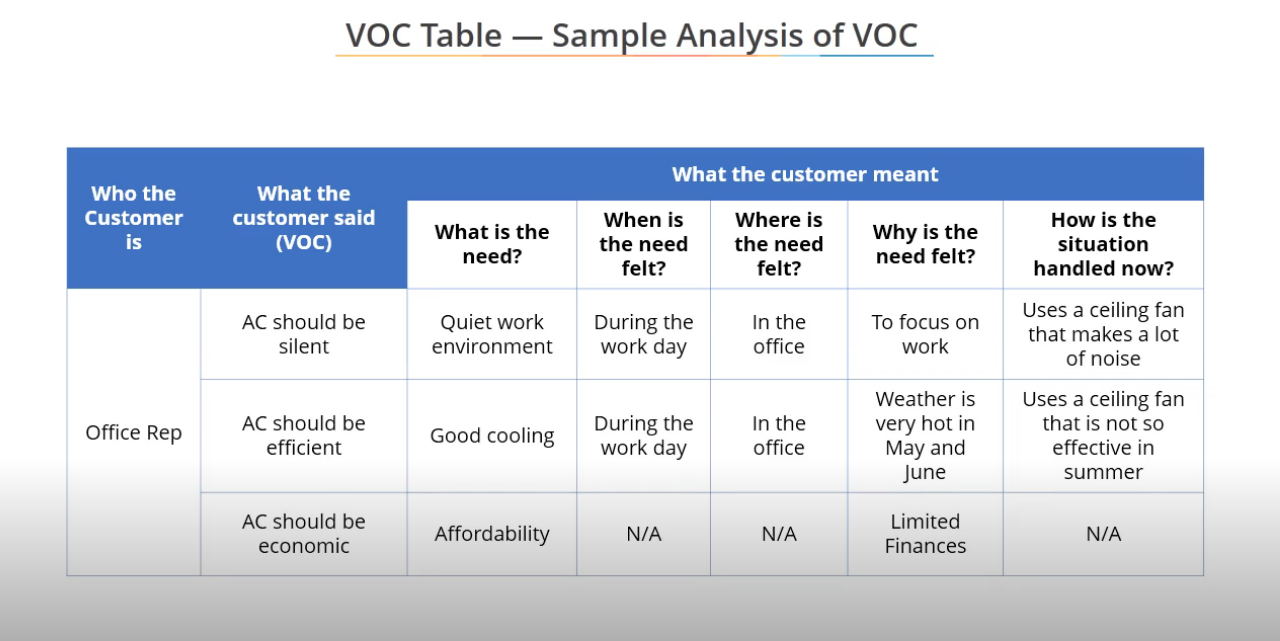 VOC Table — Sample Analysis of VOC

| Who the Customer is | What the customer said (VOC) | What the customer meant | | | | |
|---|---|---|---|---|---|---|
| | | What is the need? | When is the need felt? | Where is the need felt? | Why is the need felt? | How is the situation handled now? |
| Office Rep | AC should be silent | Quiet work environment | During the work day | In the office | To focus on work | Uses a ceiling fan that makes a lot of noise |
| | AC should be efficient | Good cooling | During the work day | In the office | Weather is very hot in May and June | Uses a ceiling fan that is not so effective in summer |
| | AC should be economic | Affordability | N/A | N/A | Limited Finances | N/A |